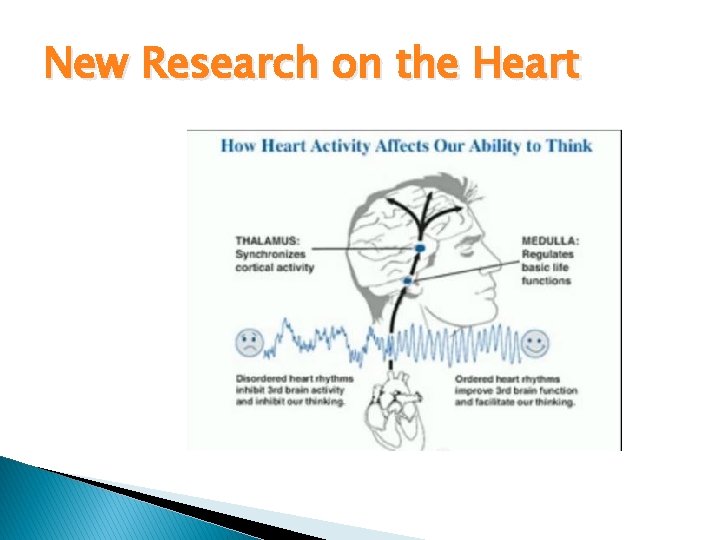 New Research on the Heart

How Heart Activity Affects Our Ability to Think

THALAMUS: Synchronizes cortical activity

MEDULLA: Regulates basic life functions

Disordered heart rhythms inhibit 3rd brain activity and inhibit our thinking.

Ordered heart rhythms improve 3rd brain function and facilitate our thinking.